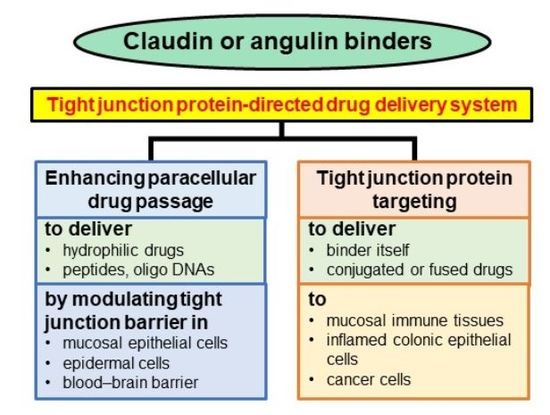 Claudin or angulin binders

Tight junction protein-directed drug delivery system

Enhancing paracellular drug passage

to deliver
• hydrophilic drugs
• peptides, oligo DNAs

by modulating tight junction barrier in
• mucosal epithelial cells
• epidermal cells
• blood–brain barrier

Tight junction protein targeting

to deliver
• binder itself
• conjugated or fused drugs

to
• mucosal immune tissues
• inflamed colonic epithelial cells
• cancer cells